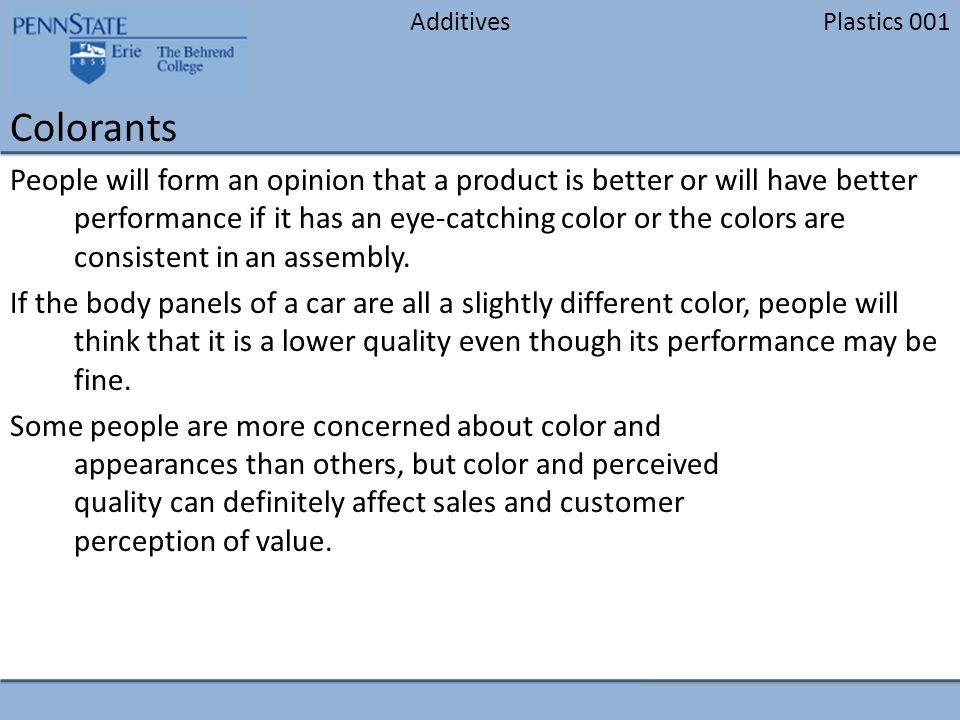 PENNSTATE
1855
Erie The Behrend College

Additives

Plastics 001

Colorants

People will form an opinion that a product is better or will have better performance if it has an eye-catching color or the colors are consistent in an assembly.

If the body panels of a car are all a slightly different color, people will think that it is a lower quality even though its performance may be fine.

Some people are more concerned about color and appearances than others, but color and perceived quality can definitely affect sales and customer perception of value.